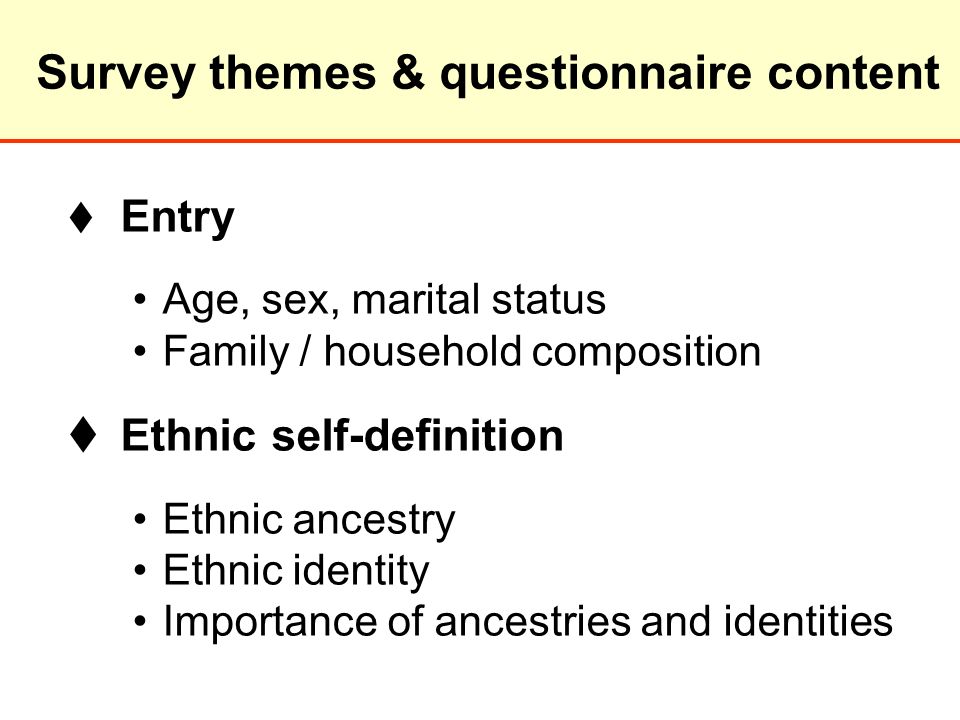 Survey themes & questionnaire content

♦ Entry

• Age, sex, marital status
• Family / household composition

♦ Ethnic self-definition

• Ethnic ancestry
• Ethnic identity
• Importance of ancestries and identities